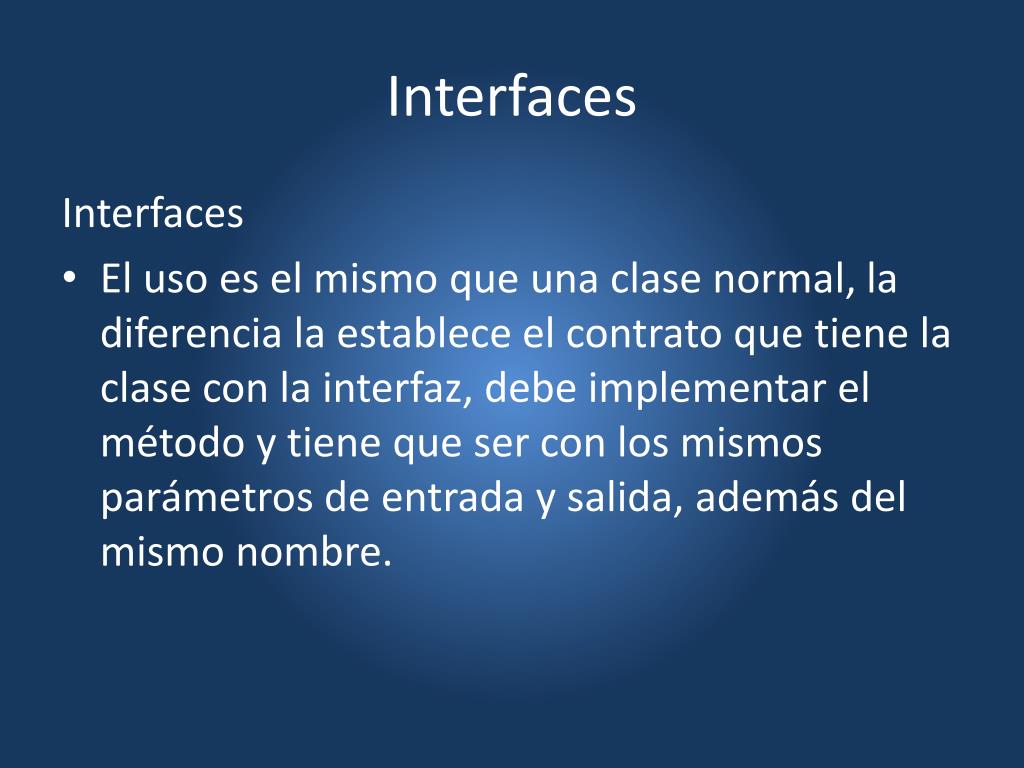 Interfaces

Interfaces

• El uso es el mismo que una clase normal, la diferencia la establece el contrato que tiene la clase con la interfaz, debe implementar el método y tiene que ser con los mismos parámetros de entrada y salida, además del mismo nombre.